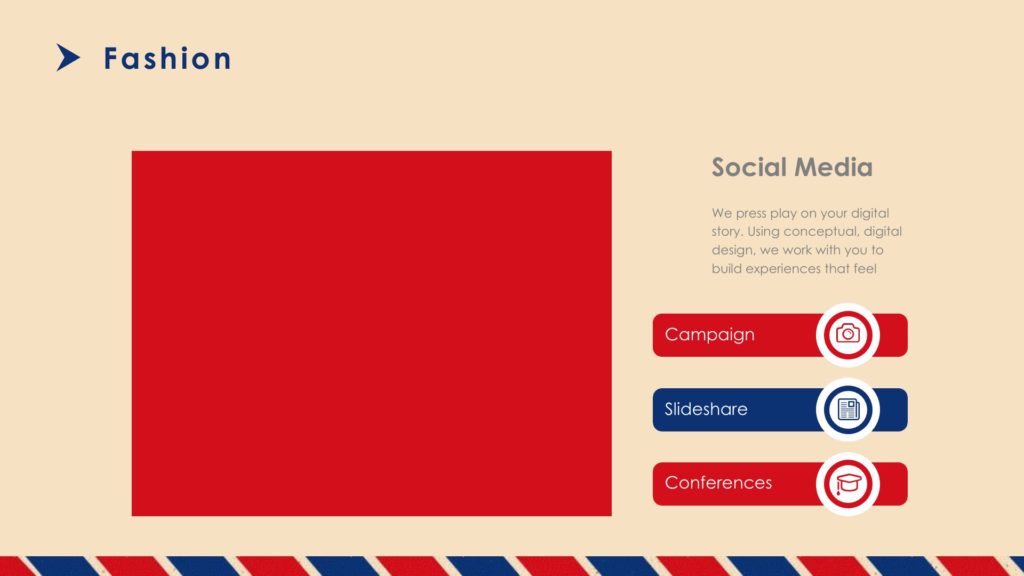 Fashion

Social Media

We press play on your digital story. Using conceptual, digital design, we work with you to build experiences that feel

Campaign

Slideshare

Conferences